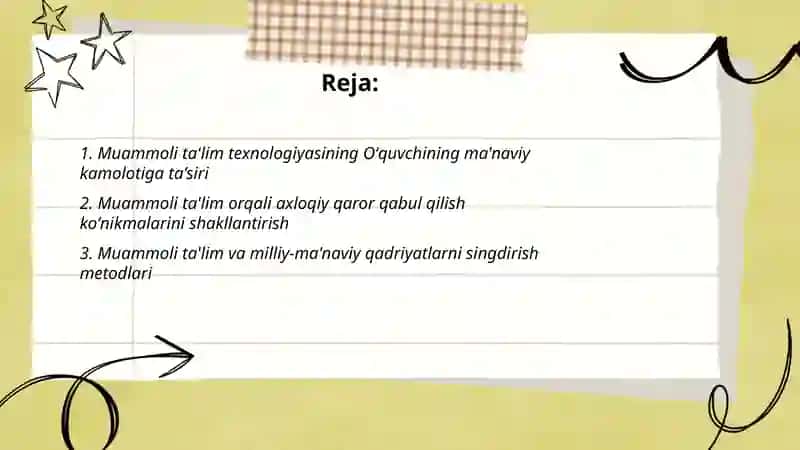 Reja:

1. Muammoli ta'lim texnologiyasining O'quvchining ma'naviy kamolotiga ta'siri

2. Muammoli ta'lim orqali axloqiy qaror qabul qilish ko'nikmalarini shakllantirish

3. Muammoli ta'lim va milliy-ma'naviy qadriyatlarni singdirish metodlari